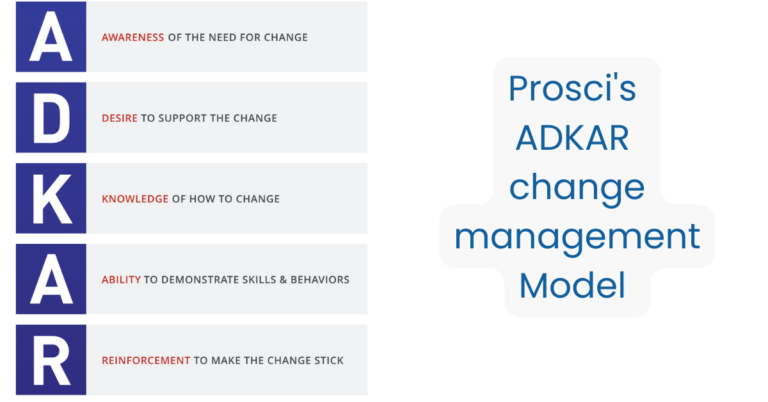 A AWARENESS OF THE NEED FOR CHANGE

D DESIRE TO SUPPORT THE CHANGE

K KNOWLEDGE OF HOW TO CHANGE

A ABILITY TO DEMONSTRATE SKILLS & BEHAVIORS

R REINFORCEMENT TO MAKE THE CHANGE STICK

Prosci's ADKAR change management Model